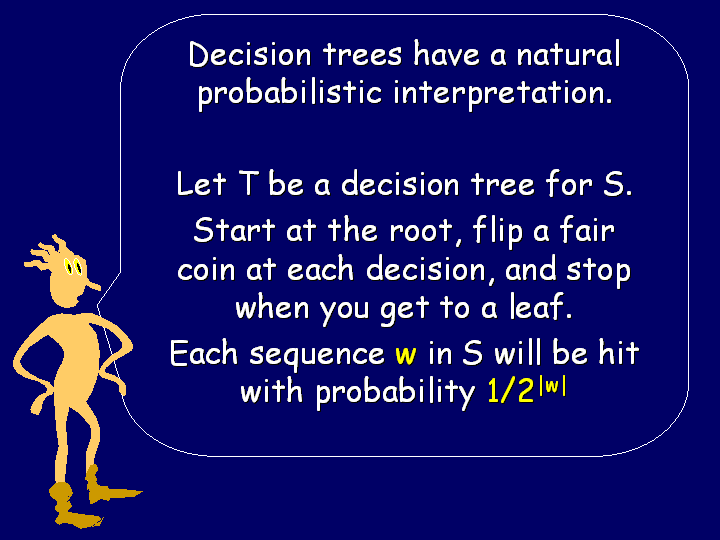 Decision trees have a natural probabilistic interpretation.

Let T be a decision tree for S.

Start at the root, flip a fair coin at each decision, and stop when you get to a leaf.

Each sequence w in S will be hit with probability $1/2^{|w|}$